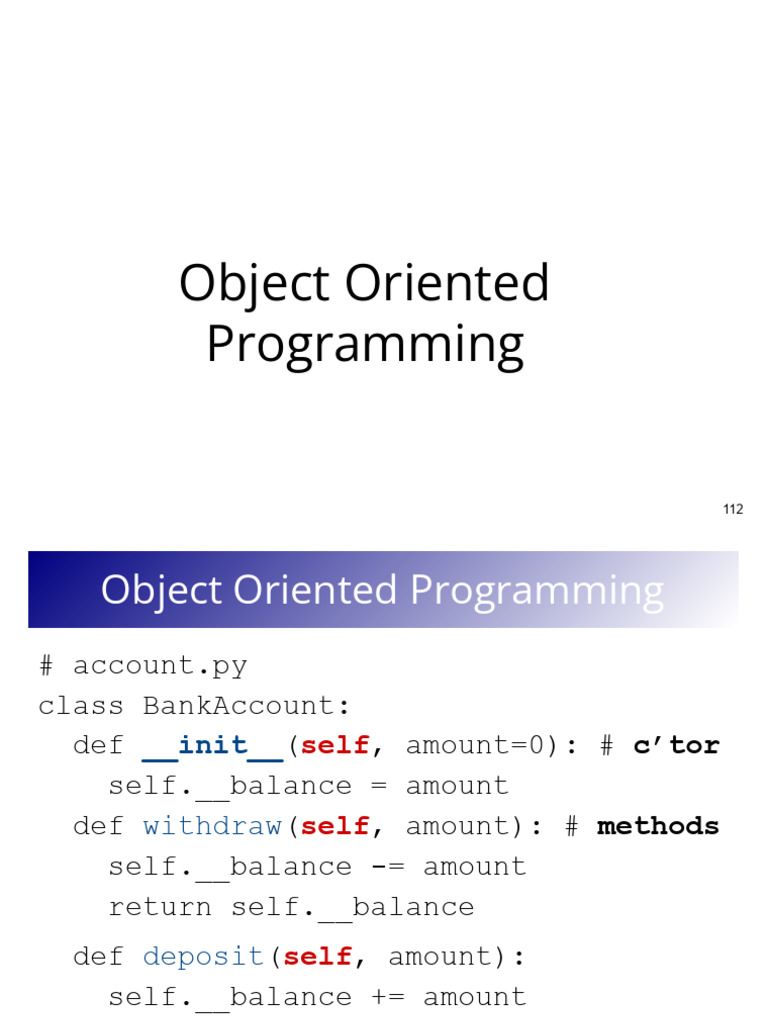 Object Oriented Programming

112

Object Oriented Programming

# account.py
class BankAccount:
  def __init__(self, amount=0): # c'tor
    self.__balance = amount
  def withdraw(self, amount): # methods
    self.__balance -= amount
    return self.__balance
  def deposit(self, amount):
    self.__balance += amount